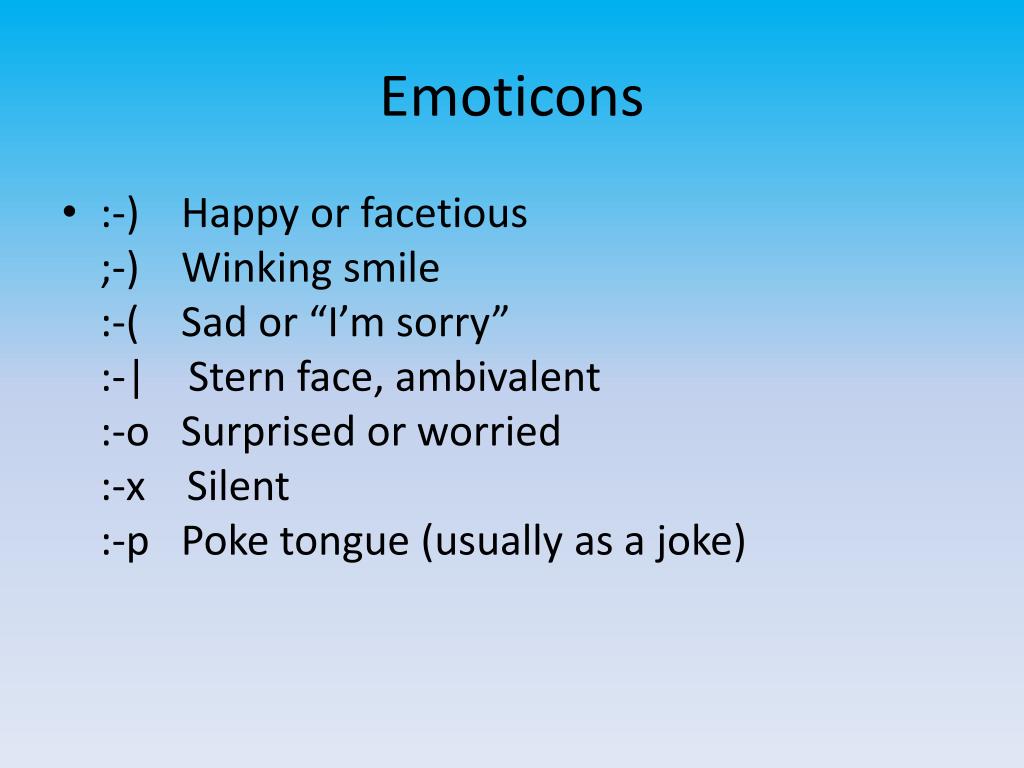 Emoticons

• :-) Happy or facetious
;-) Winking smile
:-( Sad or “I’m sorry”
:-| Stern face, ambivalent
:-o Surprised or worried
:-x Silent
:-p Poke tongue (usually as a joke)